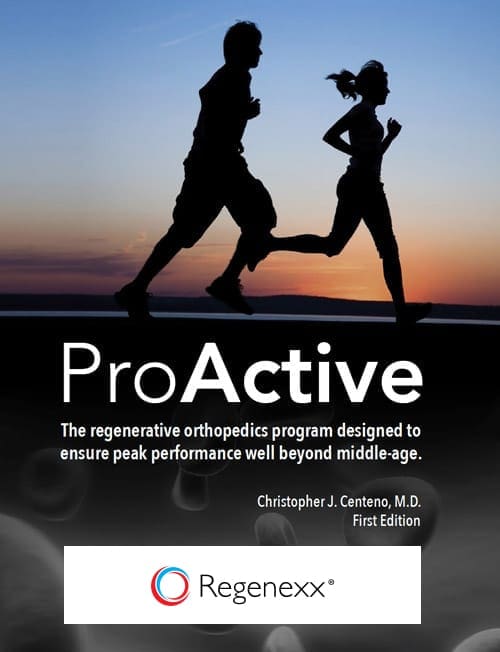 ProActive

The regenerative orthopedics program designed to ensure peak performance well beyond middle-age.

Christopher J. Centeno, M.D.
First Edition

Regenexx®